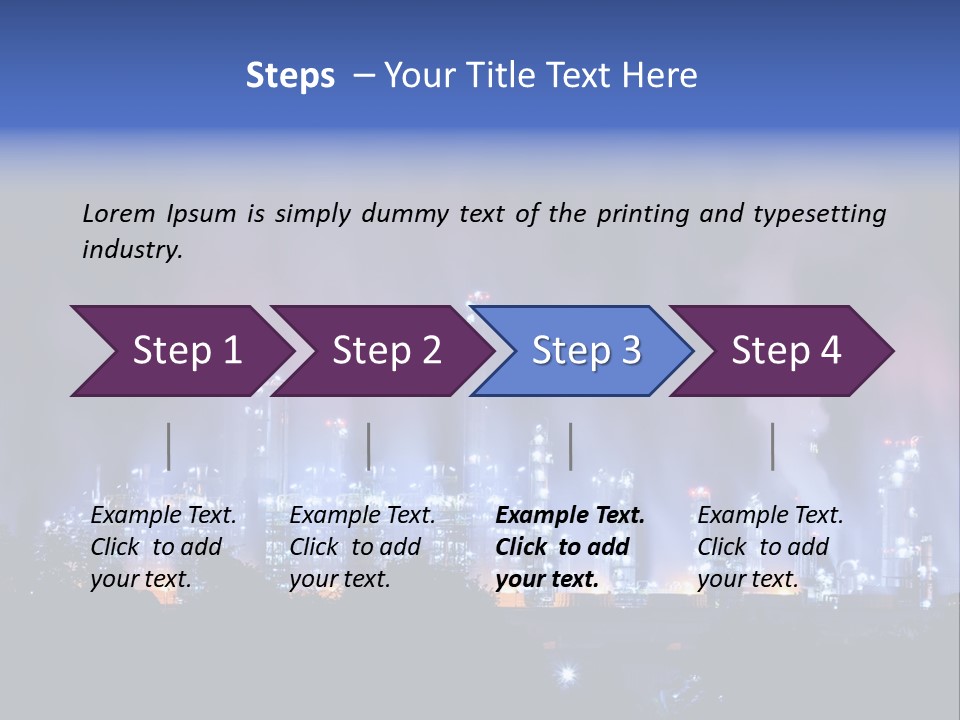 Steps – Your Title Text Here

Lorem Ipsum is simply dummy text of the printing and typesetting industry.

Step 1

Step 2

Step 3

Step 4

Example Text. Click to add your text.

Example Text. Click to add your text.

Example Text. Click to add your text.

Example Text. Click to add your text.